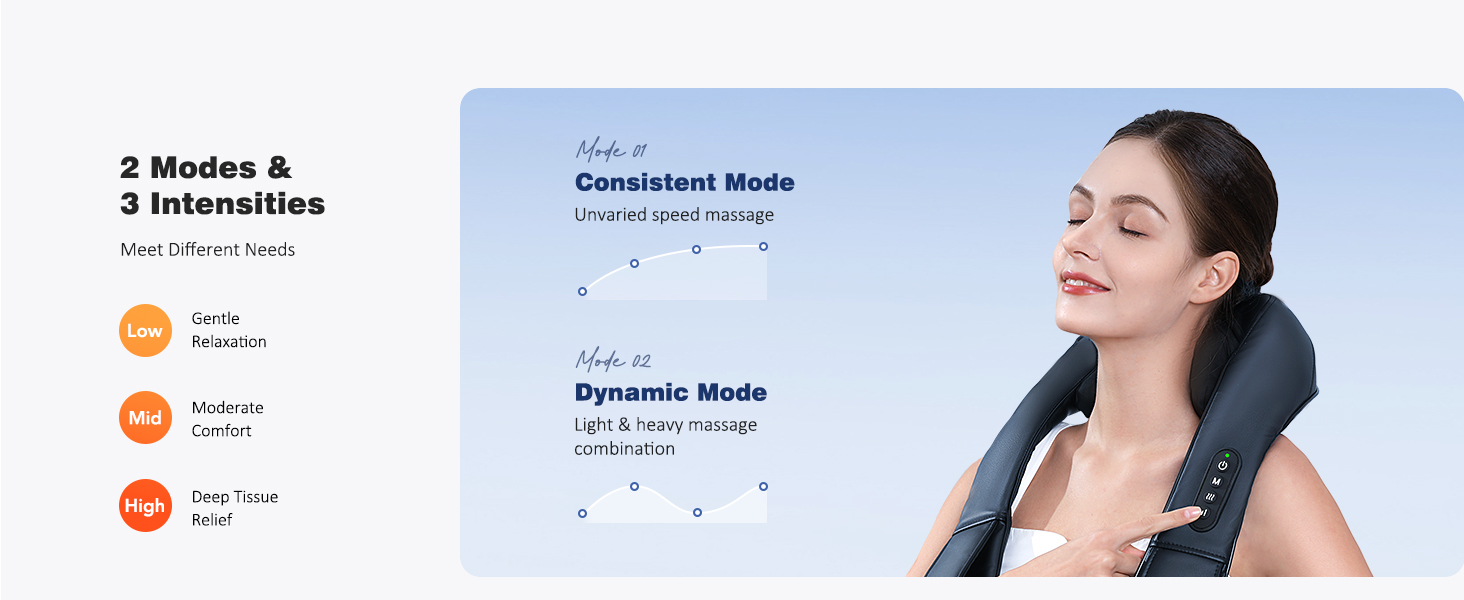 2 Modes &
3 Intensities

Meet Different Needs

Low Gentle Relaxation

Mid Moderate Comfort

High Deep Tissue Relief

Mode 01
Consistent Mode
Unvaried speed massage

Mode 02
Dynamic Mode
Light & heavy massage combination

M